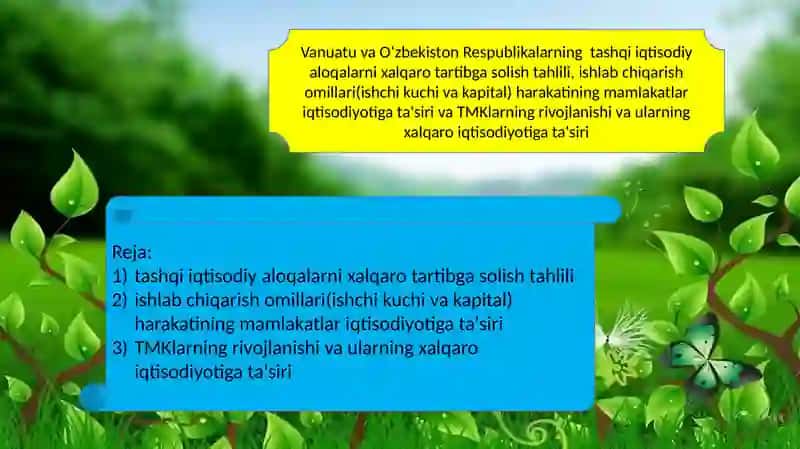 Vanuatu va O'zbekiston Respublikalarning tashqi iqtisodiy aloqalarni xalqaro tartibga solish tahlili, ishlab chiqarish omillari(ishchi kuchi va kapital) harakatining mamlakatlar iqtisodiyotiga ta'siri va TMKlarning rivojlanishi va ularning xalqaro iqtisodiyotiga ta'siri

Reja:
1) tashqi iqtisodiy aloqalarni xalqaro tartibga solish tahlili
2) ishlab chiqarish omillari(ishchi kuchi va kapital) harakatining mamlakatlar iqtisodiyotiga ta'siri
3) TMKlarning rivojlanishi va ularning xalqaro iqtisodiyotiga ta'siri